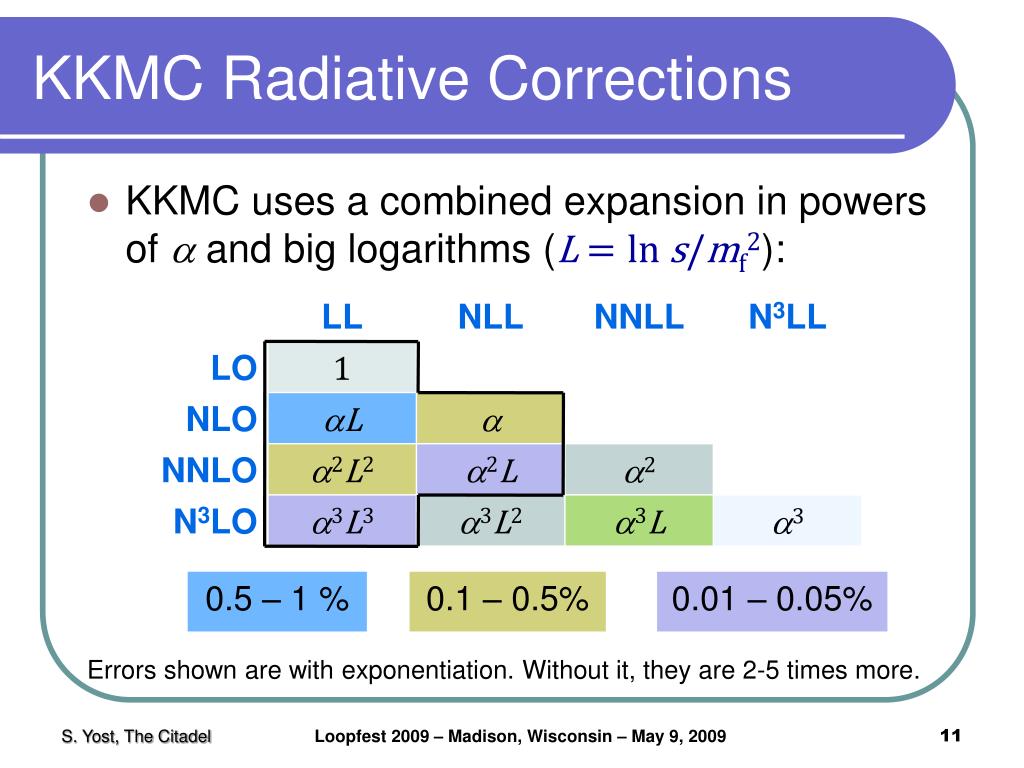 KKMC Radiative Corrections

KKMC uses a combined expansion in powers of $\alpha$ and big logarithms ($L = \ln s/m_f^2$):

| | LL | NLL | NNLL | N$^3$LL |
|---|---|---|---|---|
| LO | $1$ | | | |
| NLO | $\alpha L$ | $\alpha$ | | |
| NNLO | $\alpha^2 L^2$ | $\alpha^2 L$ | $\alpha^2$ | |
| N$^3$LO | $\alpha^3 L^3$ | $\alpha^3 L^2$ | $\alpha^3 L$ | $\alpha^3$ |

0.5 – 1 %

0.1 – 0.5%

0.01 – 0.05%

Errors shown are with exponentiation. Without it, they are 2-5 times more.

S. Yost, The Citadel

Loopfest 2009 – Madison, Wisconsin – May 9, 2009

11